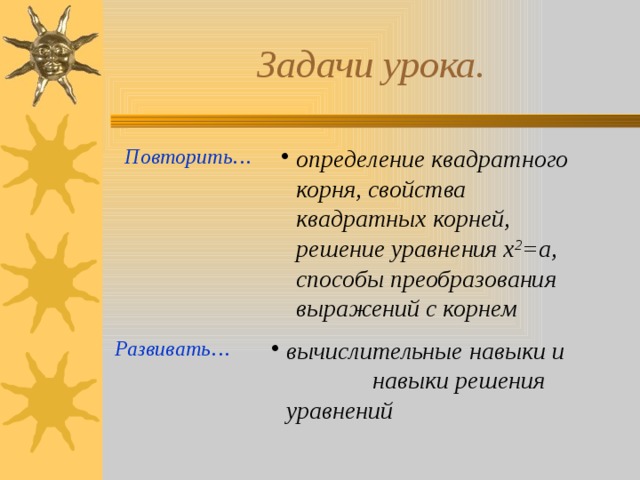 Задачи урока.

Повторить…

• определение квадратного корня, свойства квадратных корней, решение уравнения $x^2=a$, способы преобразования выражений с корнем

Развивать…

• вычислительные навыки и навыки решения уравнений